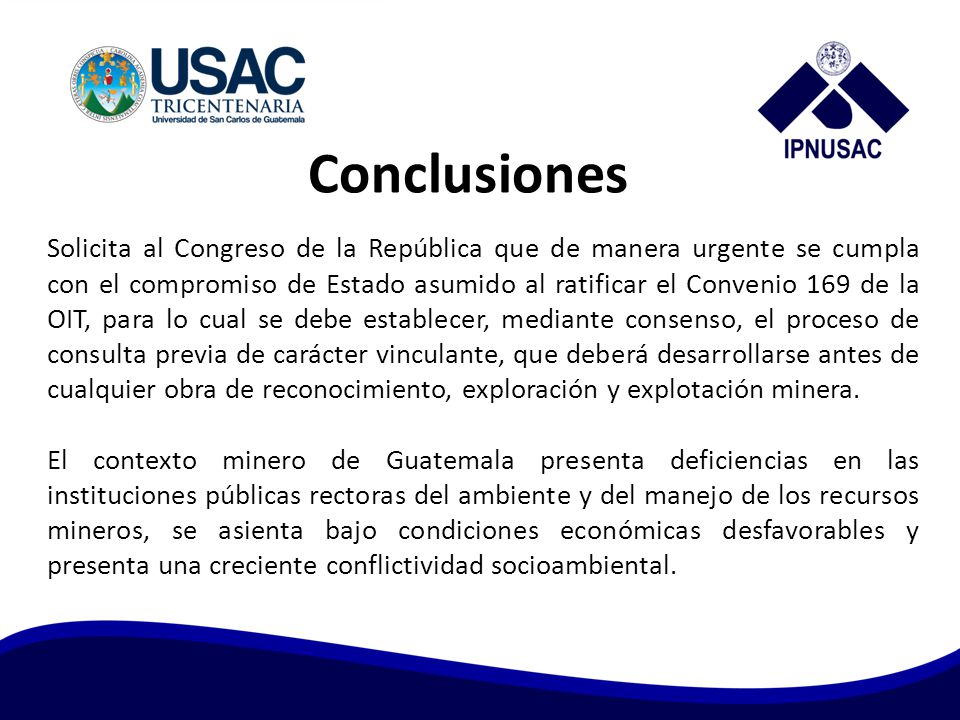 USAC
TRICENTENARIA
Universidad de San Carlos de Guatemala

IPNUSAC

Conclusiones

Solicita al Congreso de la República que de manera urgente se cumpla con el compromiso de Estado asumido al ratificar el Convenio 169 de la OIT, para lo cual se debe establecer, mediante consenso, el proceso de consulta previa de carácter vinculante, que deberá desarrollarse antes de cualquier obra de reconocimiento, exploración y explotación minera.

El contexto minero de Guatemala presenta deficiencias en las instituciones públicas rectoras del ambiente y del manejo de los recursos mineros, se asienta bajo condiciones económicas desfavorables y presenta una creciente conflictividad socioambiental.